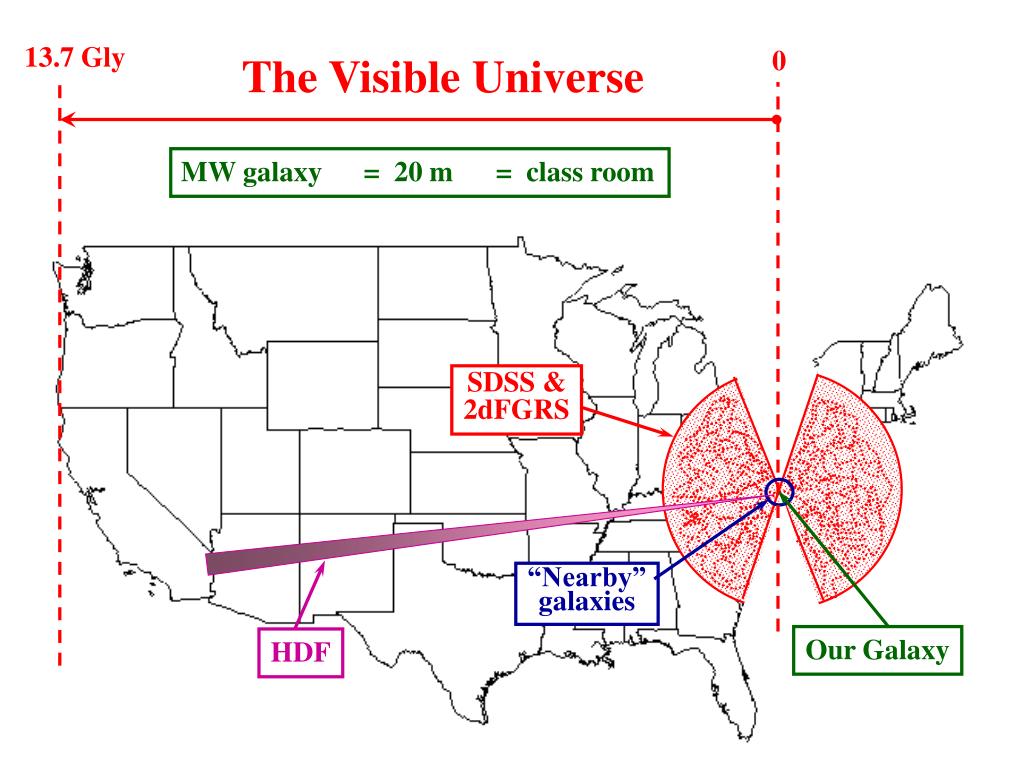 13.7 Gly

The Visible Universe

0

MW galaxy = 20 m = class room

SDSS &
2dFGRS

"Nearby"
galaxies

HDF

Our Galaxy